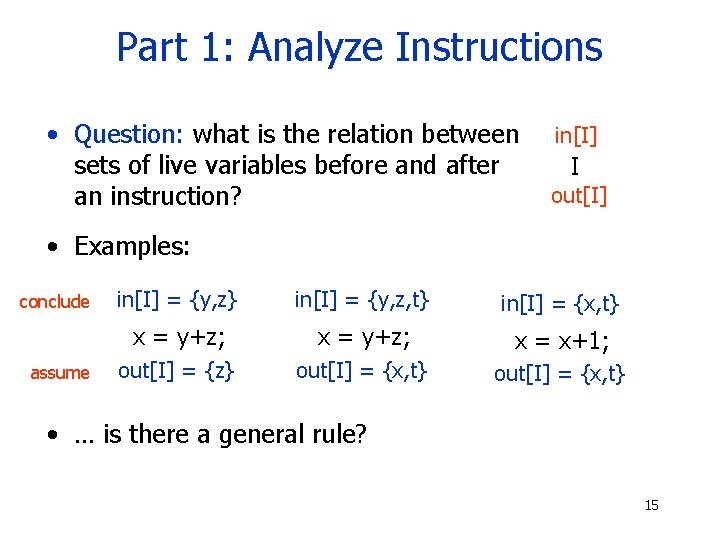 Part 1: Analyze Instructions

• Question: what is the relation between sets of live variables before and after an instruction?

in[I]
I
out[I]

• Examples:

conclude in[I] = {y,z}
x = y+z;
assume out[I] = {z}

in[I] = {y,z,t}
x = y+z;
out[I] = {x,t}

in[I] = {x,t}
x = x+1;
out[I] = {x,t}

• … is there a general rule?

15